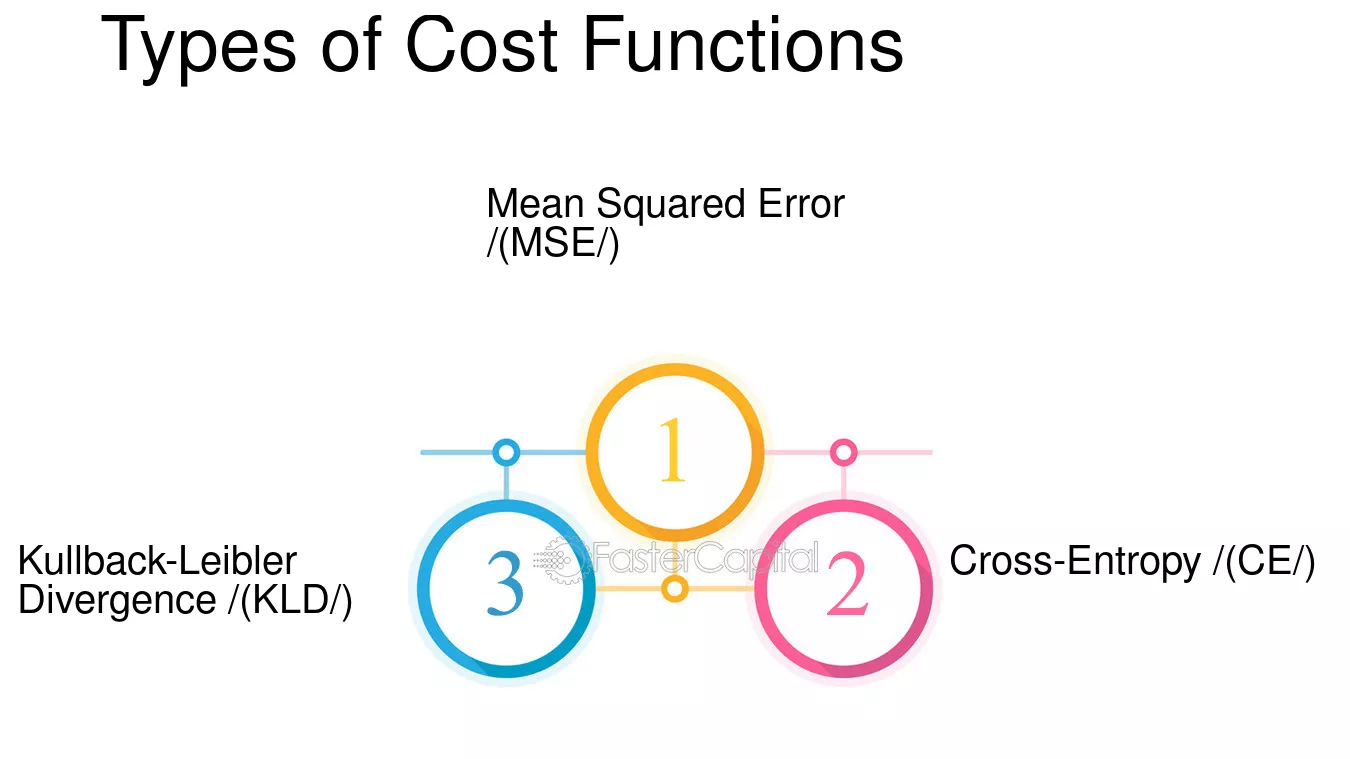 Types of Cost Functions

Mean Squared Error /(MSE/)

1

Kullback-Leibler Divergence /(KLD/)

3

FasterCapital

2

Cross-Entropy /(CE/)